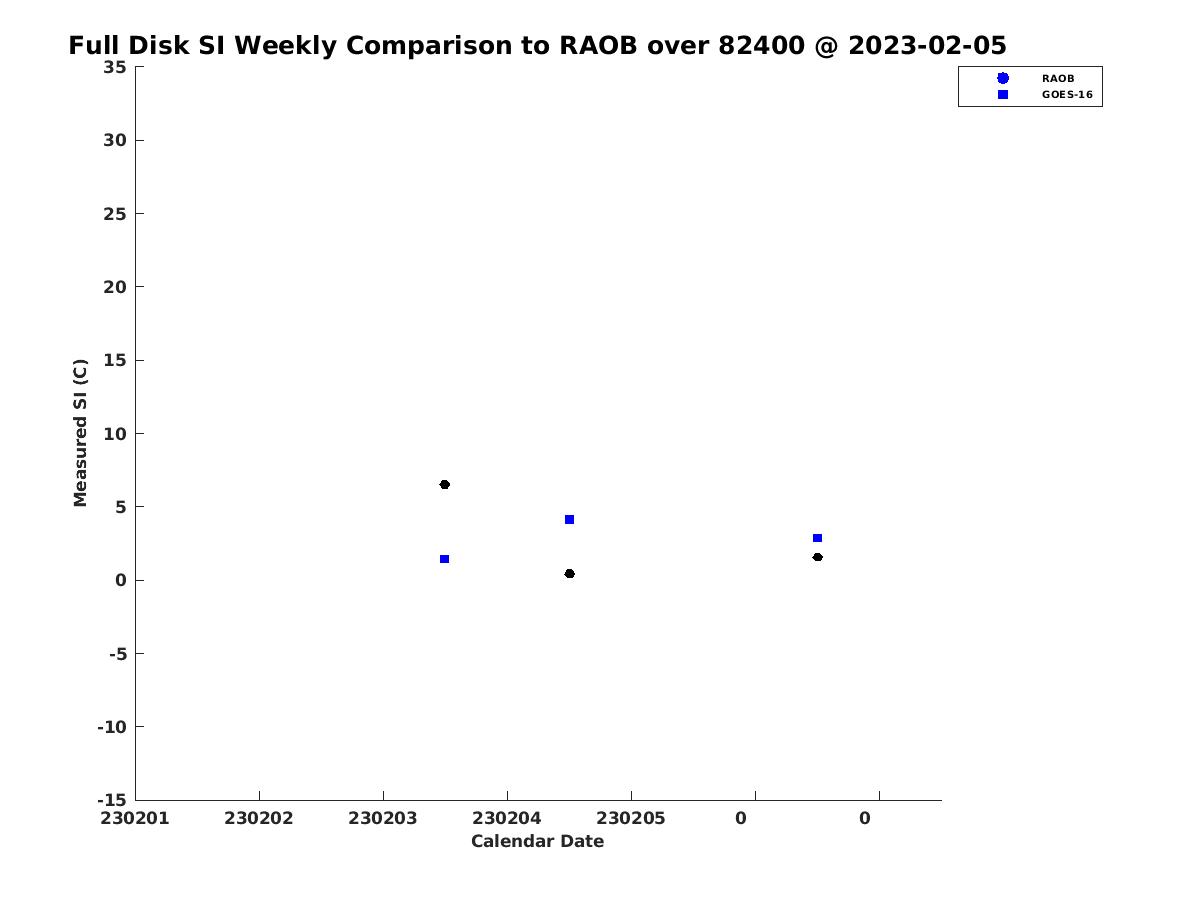 Full Disk SI Weekly Comparison to RAOB over 82400 @ 2023-02-05

RAOB
GOES-16

Measured SI (C)

35
30
25
20
15
10
5
0
-5
-10
-15

230201
230202
230203
230204
230205
0
0

Calendar Date